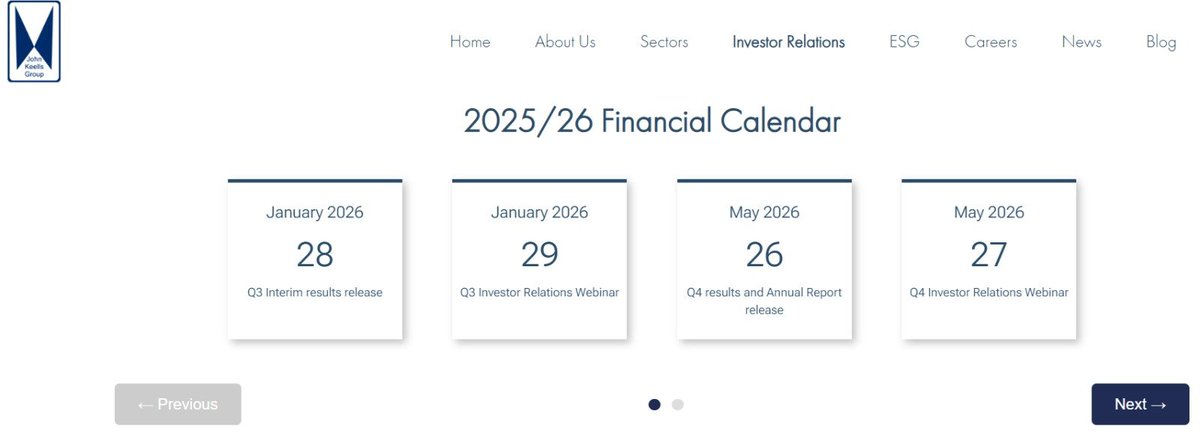 John Keells Group

Home About Us Sectors Investor Relations ESG Careers News Blog

2025/26 Financial Calendar

January 2026
28
Q3 Interim results release

January 2026
29
Q3 Investor Relations Webinar

May 2026
26
Q4 results and Annual Report release

May 2026
27
Q4 Investor Relations Webinar

← Previous

Next →